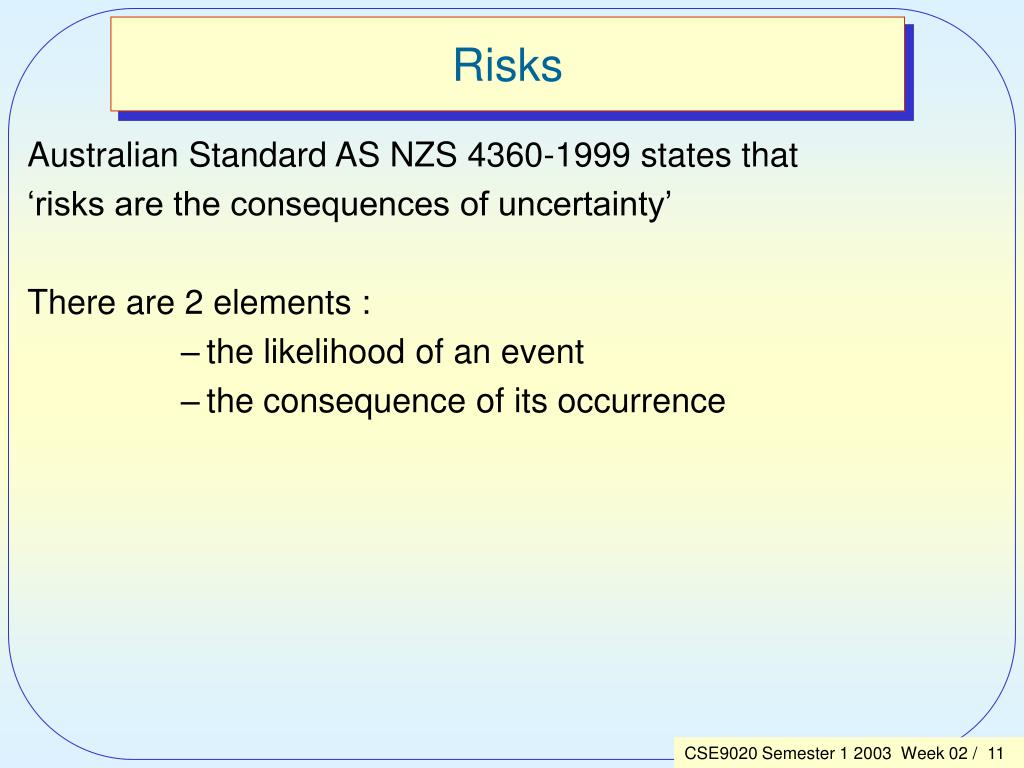 Risks

Australian Standard AS NZS 4360-1999 states that ‘risks are the consequences of uncertainty’

There are 2 elements :
– the likelihood of an event
– the consequence of its occurrence

CSE9020 Semester 1 2003 Week 02 / 11